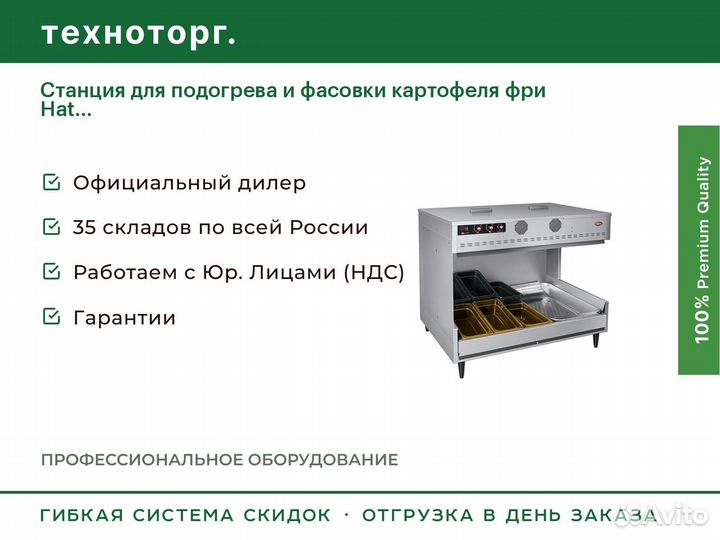 техноторг.

Станция для подогрева и фасовки картофеля фри Hat...

Официальный дилер

35 складов по всей России

Работаем с Юр. Лицами (НДС)

Гарантии

100% Premium Quality

ПРОФЕССИОНАЛЬНОЕ ОБОРУДОВАНИЕ

ГИБКАЯ СИСТЕМА СКИДОК · ОТГРУЗКА В ДЕНЬ ЗАКАЗА

Avito